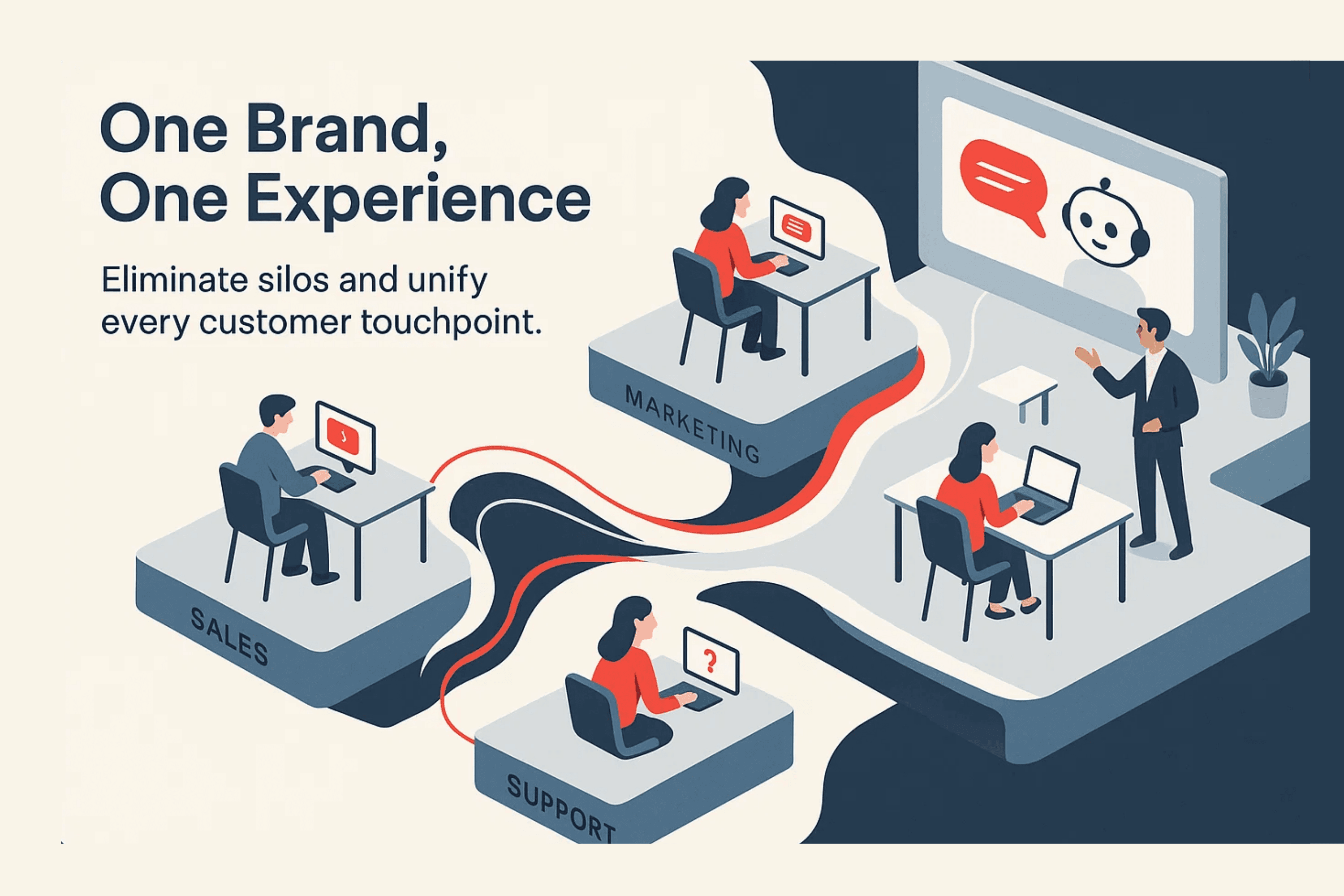 One Brand,
One Experience

Eliminate silos and unify every customer touchpoint.

MARKETING

SALES

?

SUPPORT